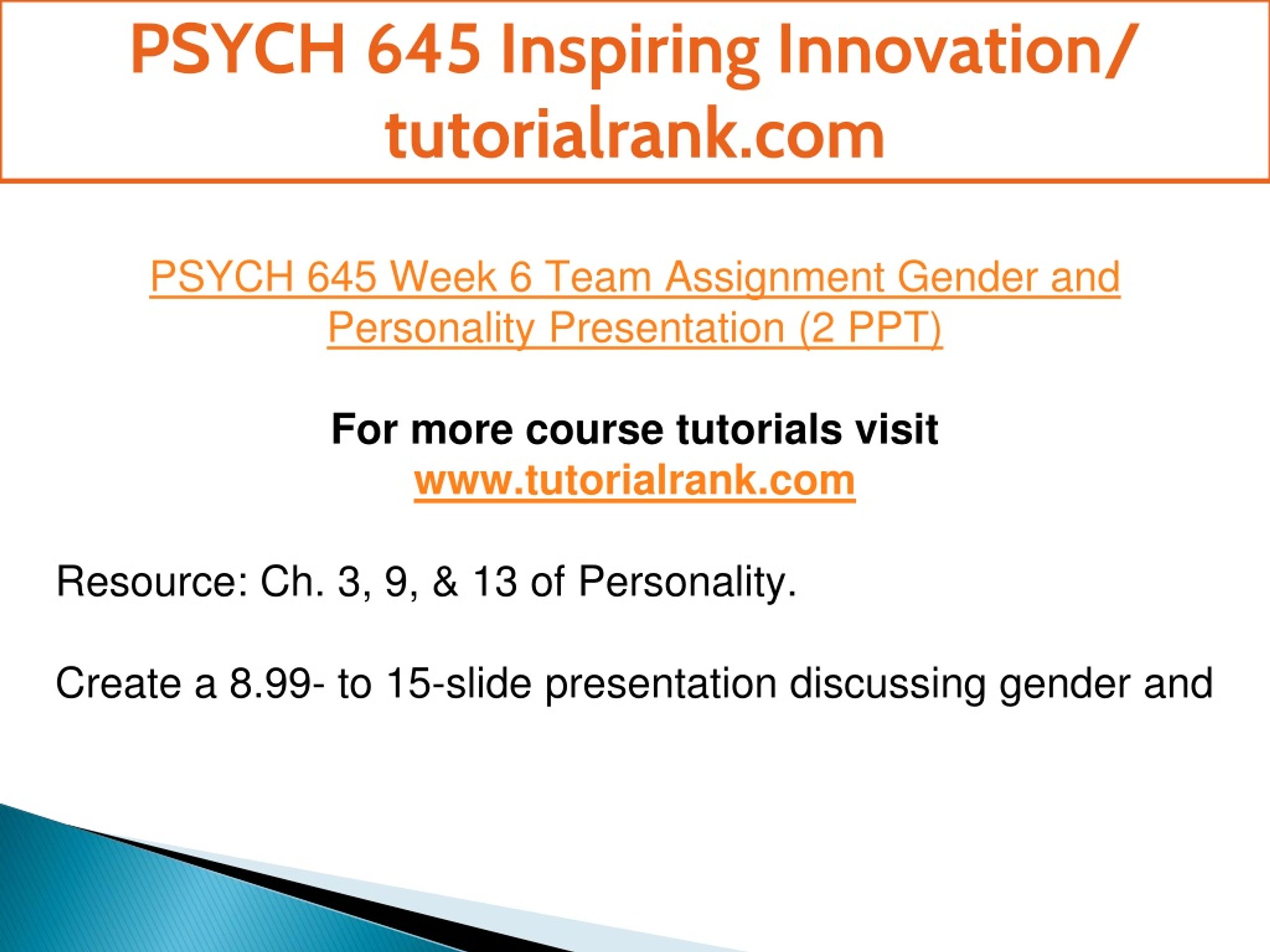 PSYCH 645 Inspiring Innovation/ tutorialrank.com

PSYCH 645 Week 6 Team Assignment Gender and Personality Presentation (2 PPT)

For more course tutorials visit
www.tutorialrank.com

Resource: Ch. 3, 9, & 13 of Personality.

Create a 8.99- to 15-slide presentation discussing gender and